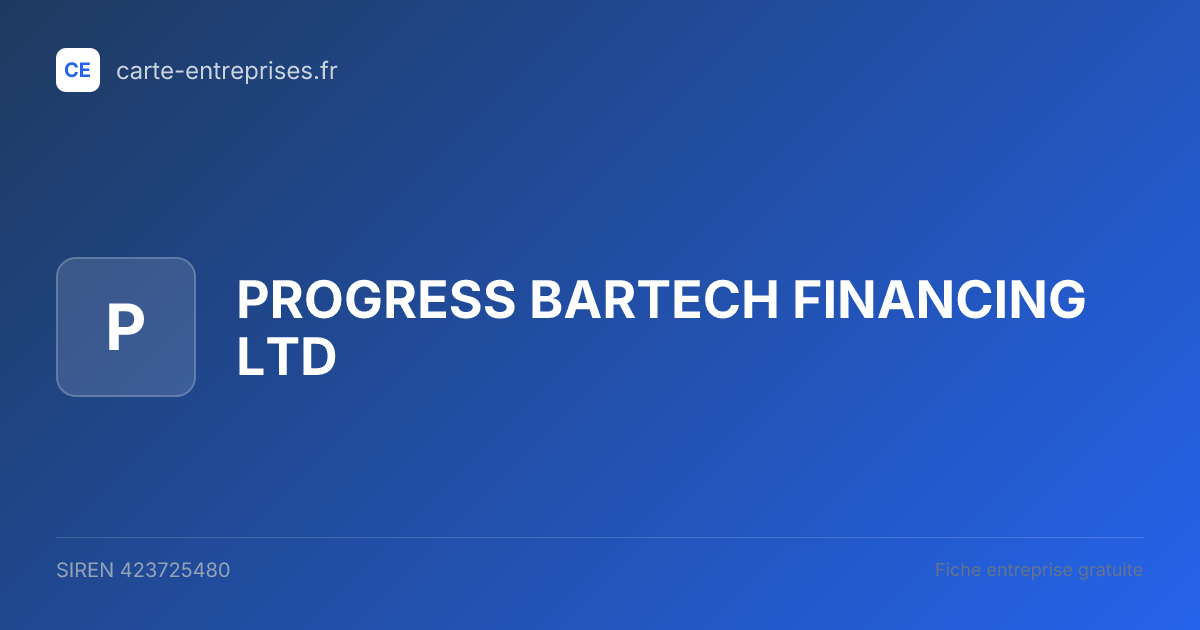 CE carte-entreprises.fr

P

PROGRESS BARTECH FINANCING LTD

SIREN 423725480

Fiche entreprise gratuite